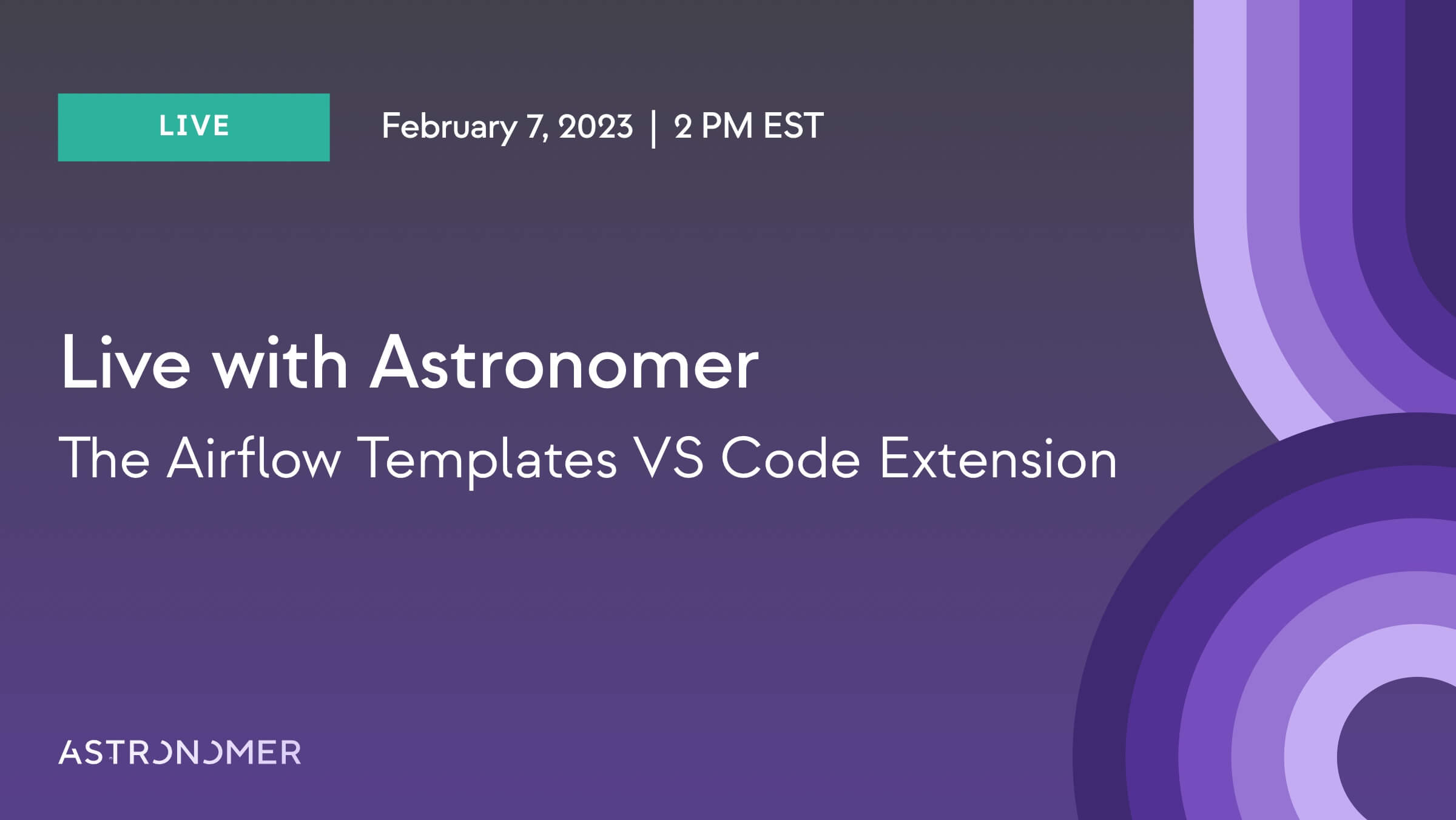 LIVE

February 7, 2023 | 2 PM EST

Live with Astronomer

The Airflow Templates VS Code Extension

ASTRONOMER